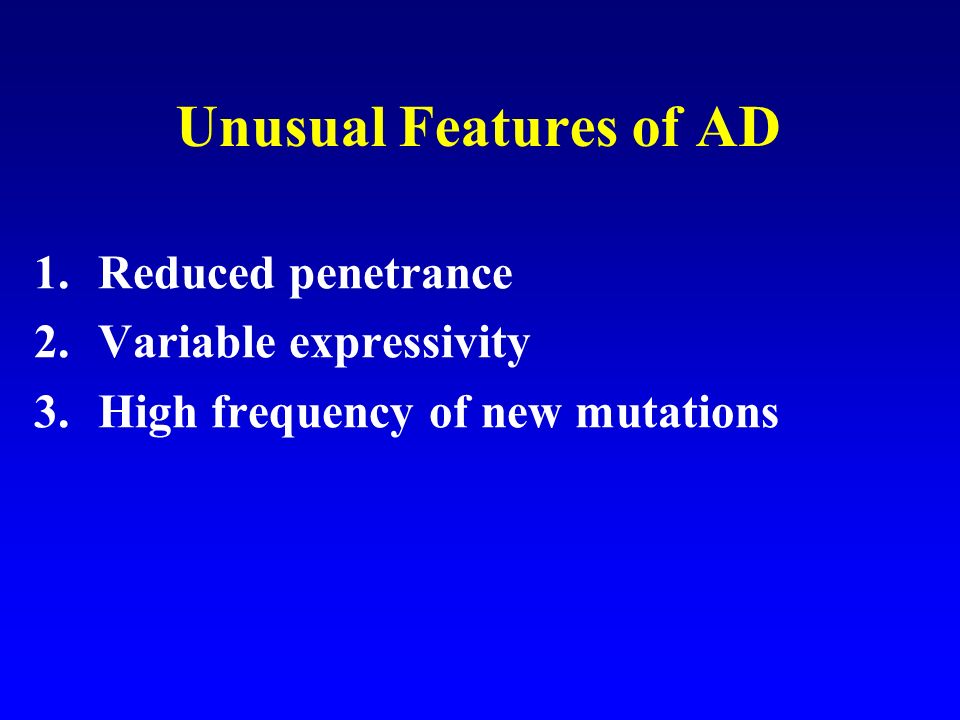 Unusual Features of AD

1. Reduced penetrance
2. Variable expressivity
3. High frequency of new mutations